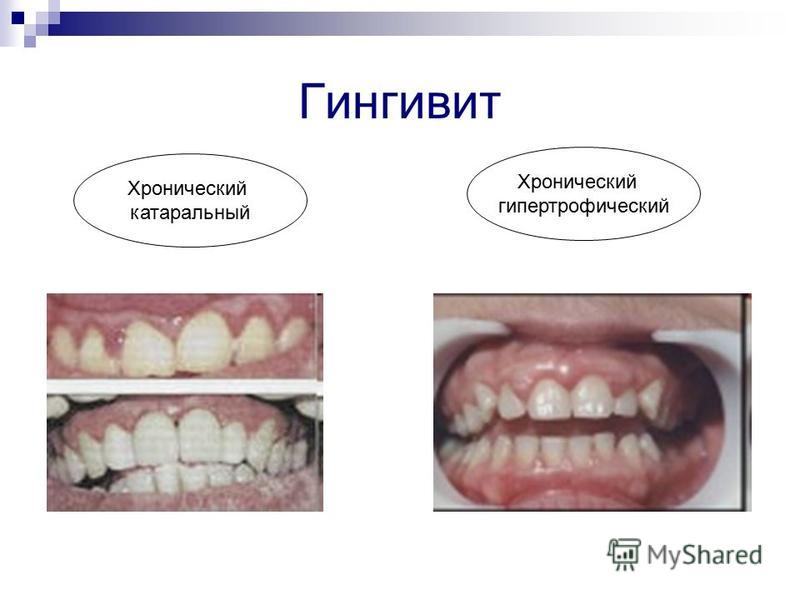 Гингивит

Хронический катаральный

Хронический гипертрофический

MyShared